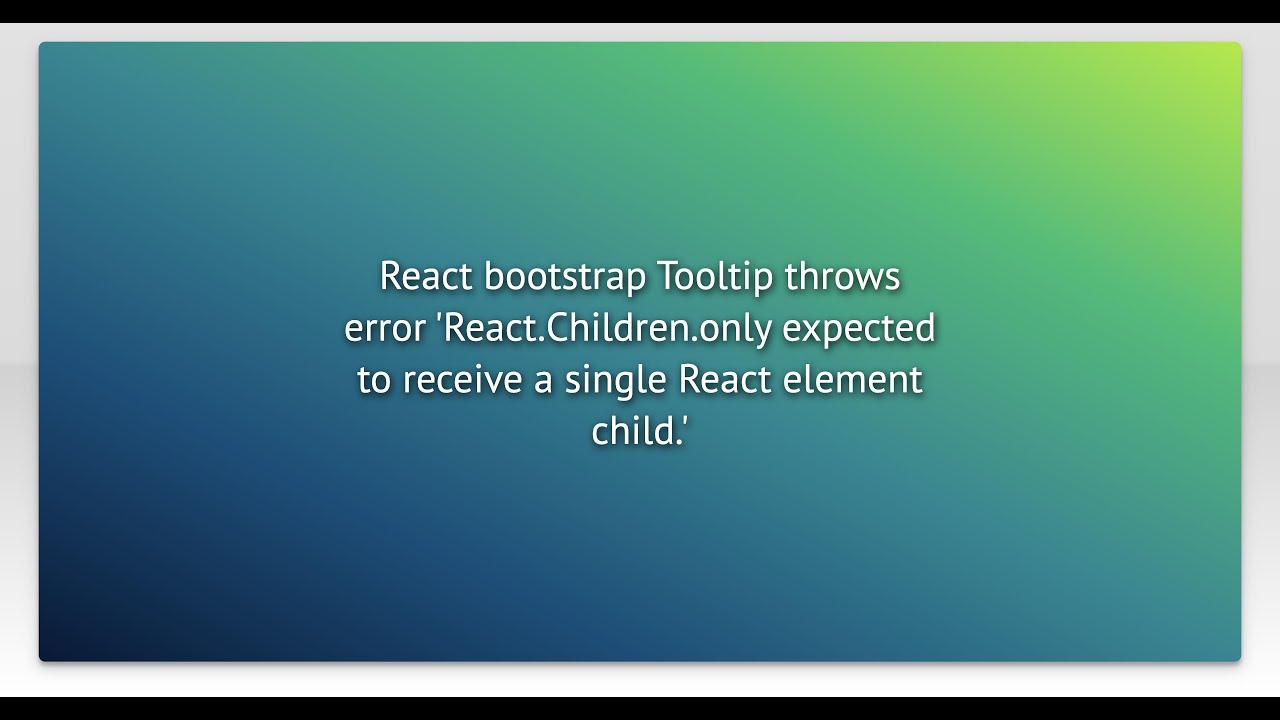 React bootstrap Tooltip throws error 'React.Children.only expected to receive a single React element child.'